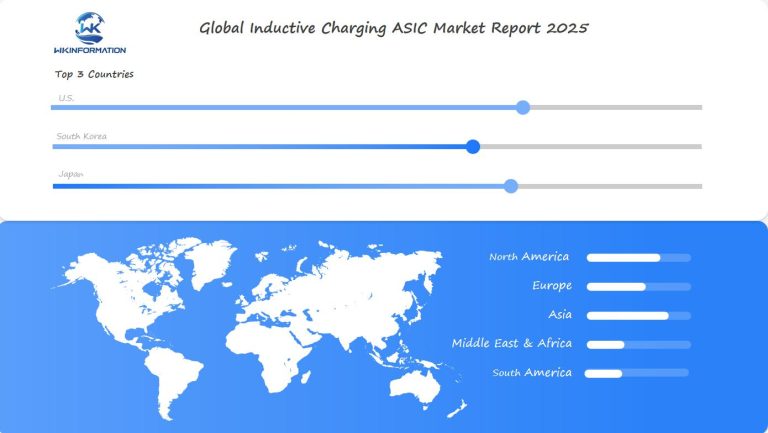 WK
WKINFORMATION

Global Inductive Charging ASIC Market Report 2025

Top 3 Countries

U.S.

South Korea

Japan

North America

Europe

Asia

Middle East & Africa

South America